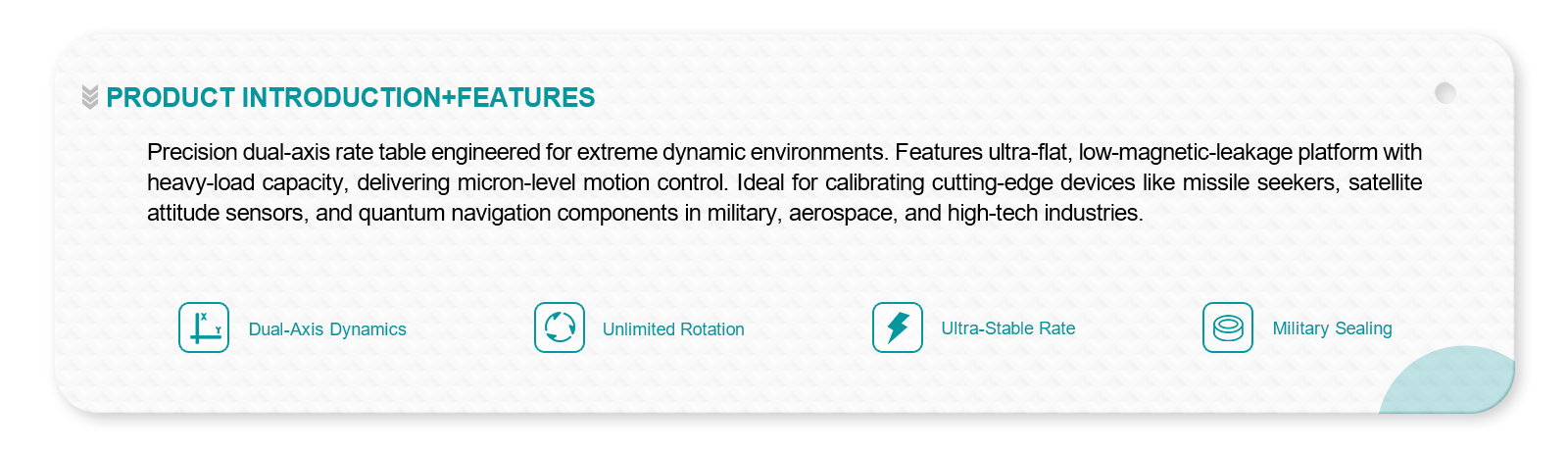 PRODUCT INTRODUCTION+FEATURES

Precision dual-axis rate table engineered for extreme dynamic environments. Features ultra-flat, low-magnetic-leakage platform with heavy-load capacity, delivering micron-level motion control. Ideal for calibrating cutting-edge devices like missile seekers, satellite attitude sensors, and quantum navigation components in military, aerospace, and high-tech industries.

X Y

Dual-Axis Dynamics

Unlimited Rotation

Ultra-Stable Rate

Military Sealing